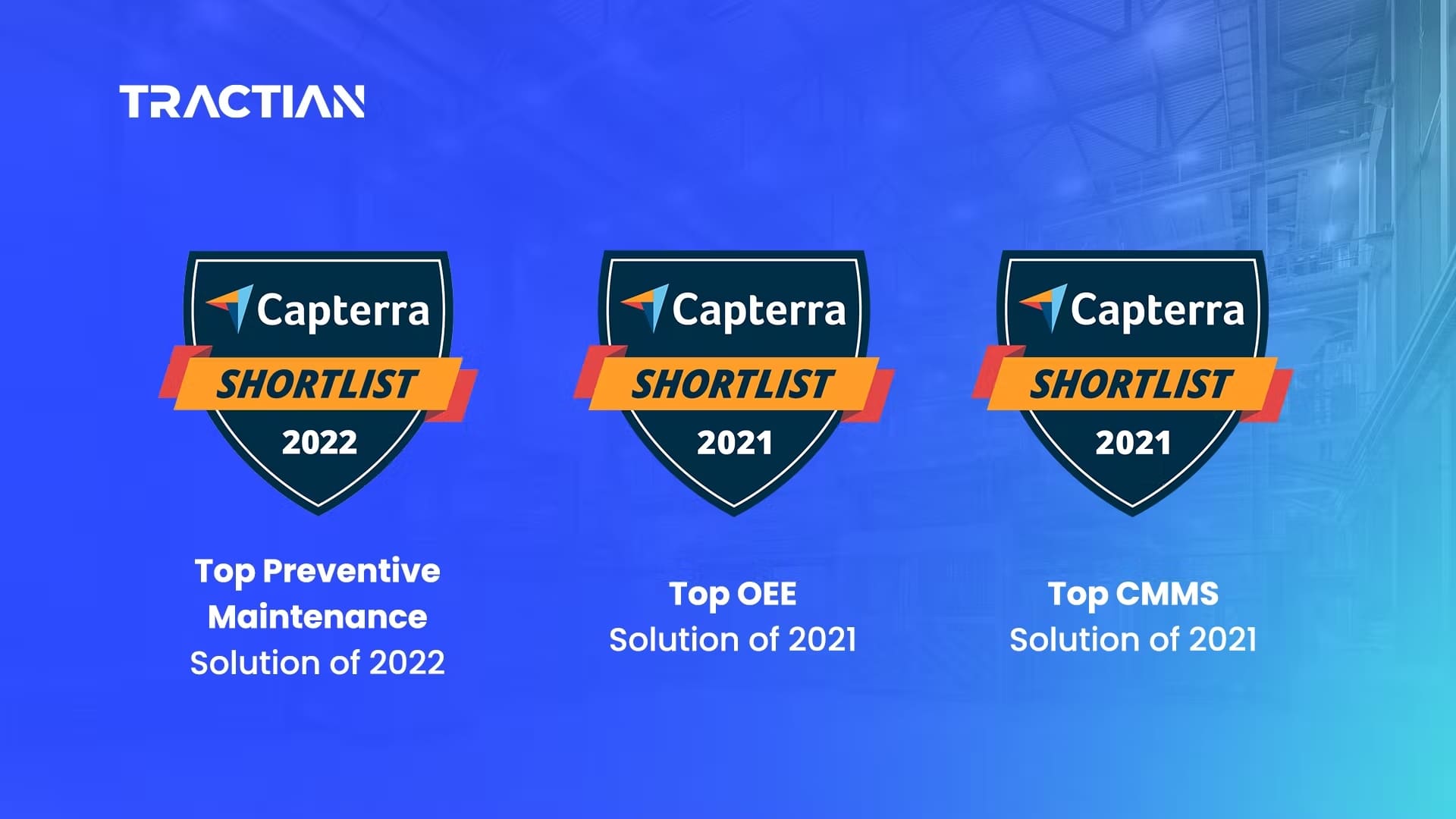 TRACTIAN

Capterra
SHORTLIST
2022

Top Preventive Maintenance
Solution of 2022

Capterra
SHORTLIST
2021

Top OEE
Solution of 2021

Capterra
SHORTLIST
2021

Top CMMS
Solution of 2021